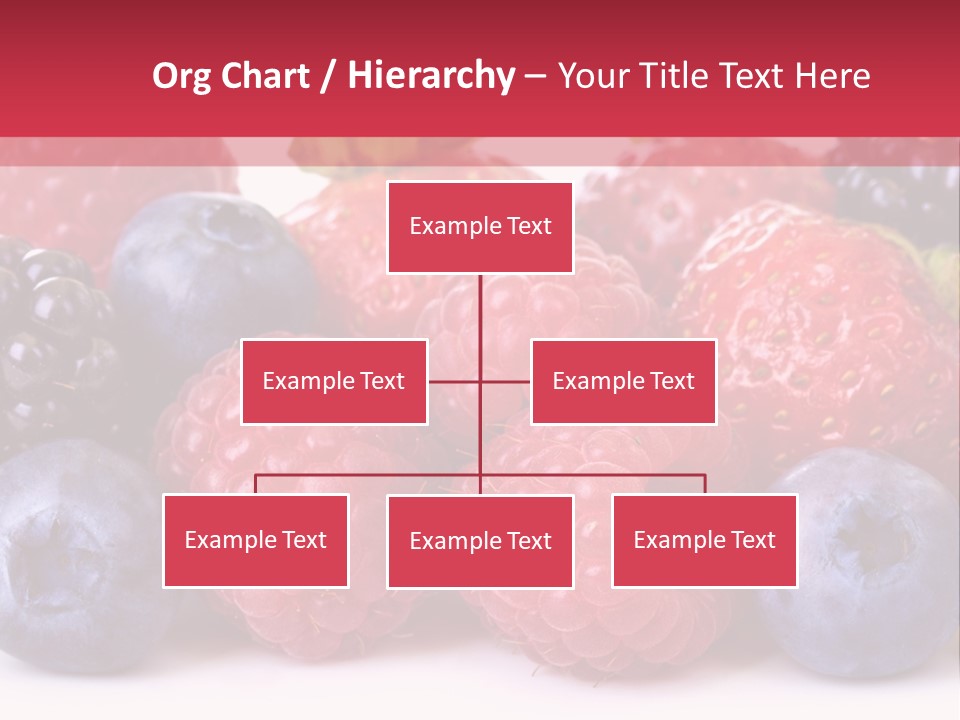 Org Chart / Hierarchy – Your Title Text Here

Example Text

Example Text

Example Text

Example Text

Example Text

Example Text